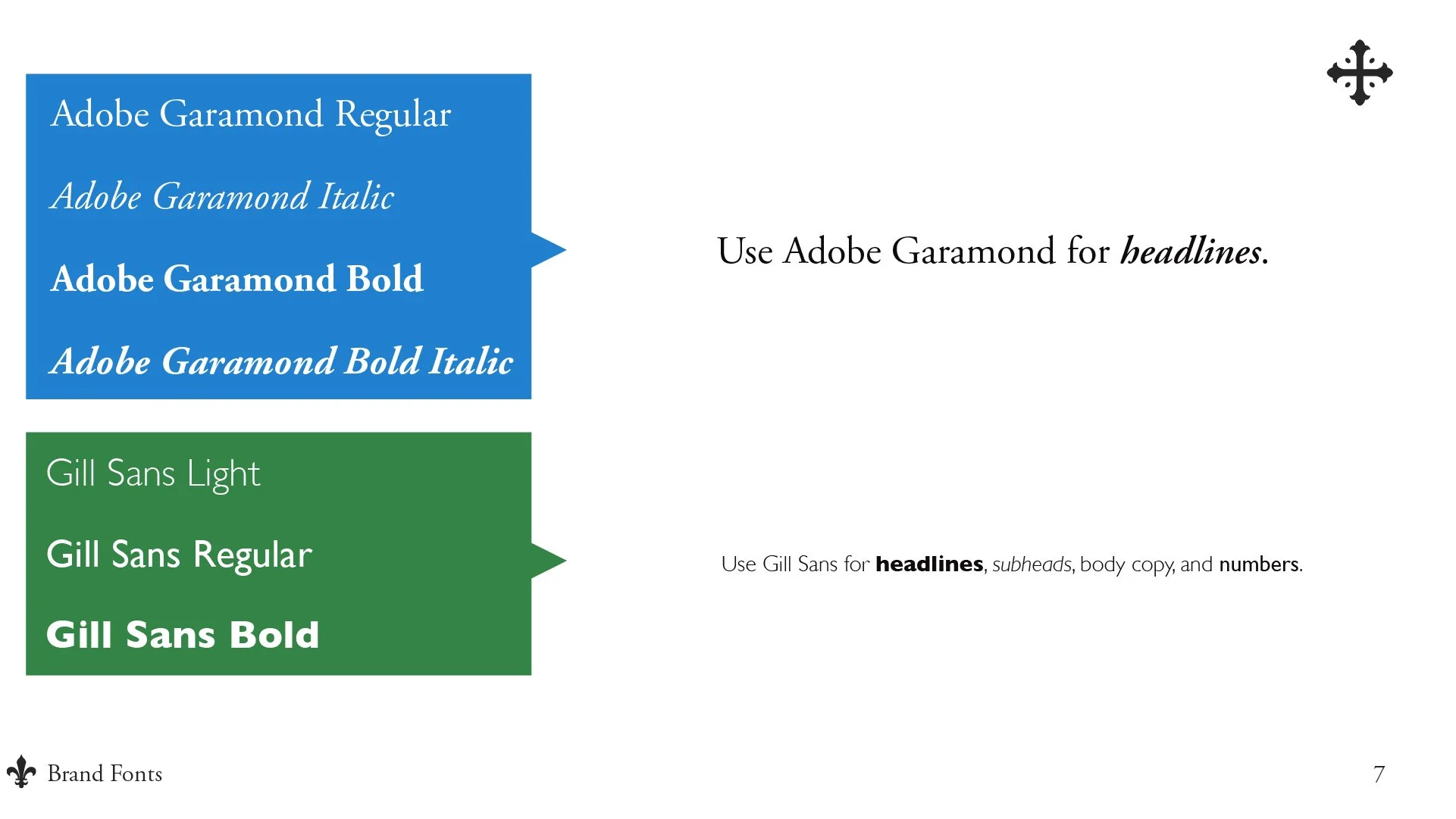 Adobe Garamond Regular

Adobe Garamond Italic

Adobe Garamond Bold

Adobe Garamond Bold Italic

Use Adobe Garamond for headlines.

Gill Sans Light

Gill Sans Regular

Gill Sans Bold

Use Gill Sans for headlines, subheads, body copy, and numbers.

Brand Fonts

7